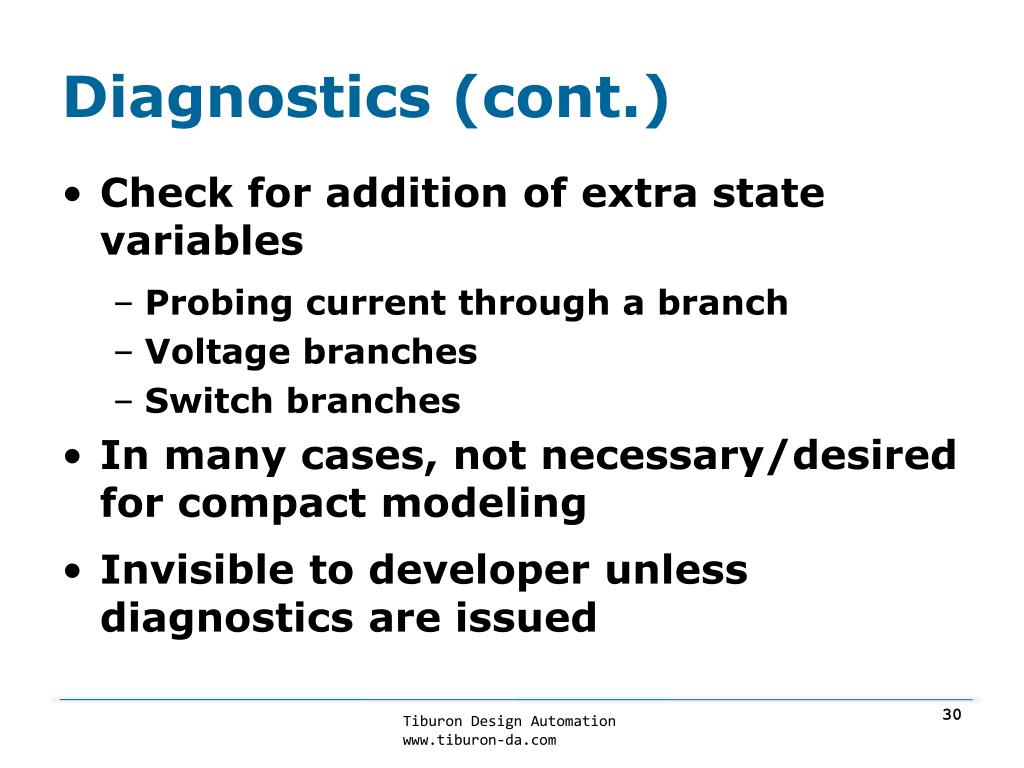 Diagnostics (cont.)

• Check for addition of extra state variables

– Probing current through a branch
– Voltage branches
– Switch branches

• In many cases, not necessary/desired for compact modeling

• Invisible to developer unless diagnostics are issued

Tiburon Design Automation
www.tiburon-da.com

30